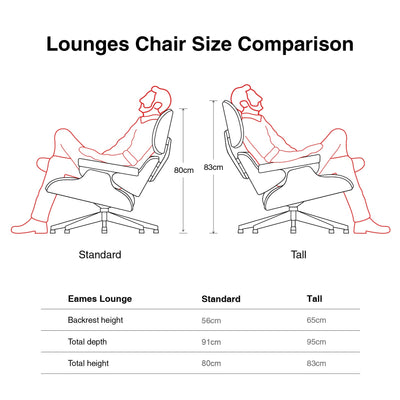 Lounges Chair Size Comparison

80cm

83cm

Standard

Tall

| Eames Lounge | Standard | Tall |
|---|---|---|
| Backrest height | 56cm | 65cm |
| Total depth | 91cm | 95cm |
| Total height | 80cm | 83cm |